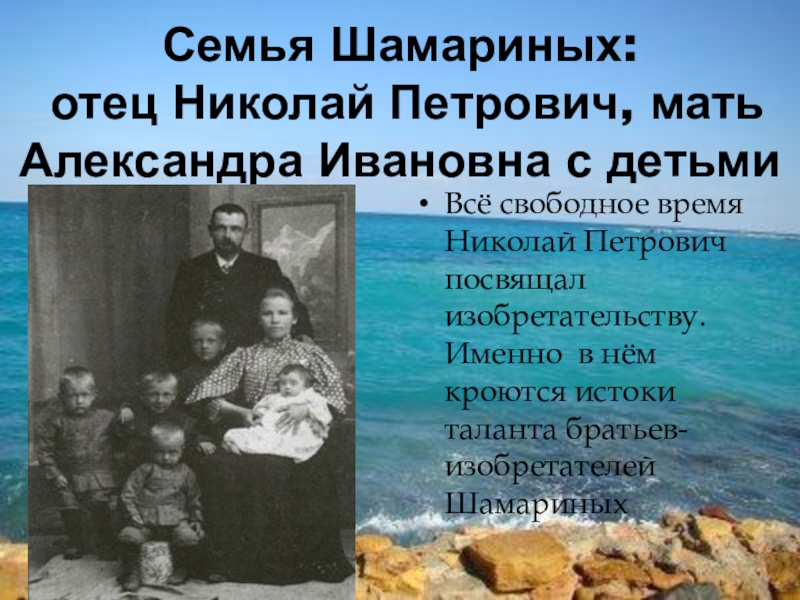 Семья Шамариных: отец Николай Петрович, мать Александра Ивановна с детьми

• Всё свободное время Николай Петрович посвящал изобретательству. Именно в нём кроются истоки таланта братьев-изобретателей Шамариных